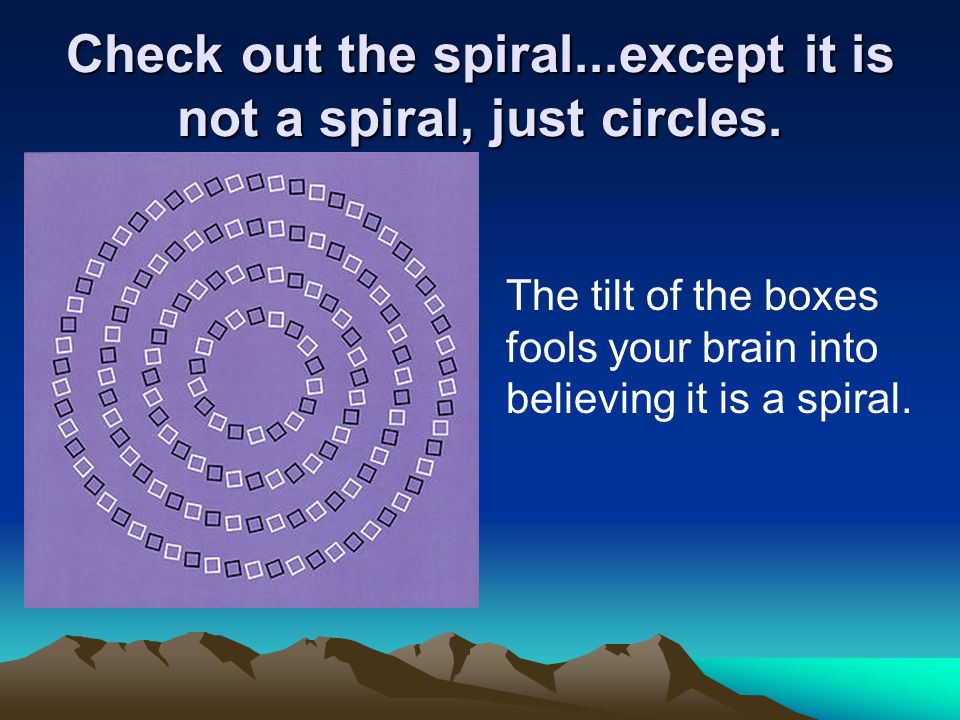 Check out the spiral...except it is not a spiral, just circles.

The tilt of the boxes fools your brain into believing it is a spiral.